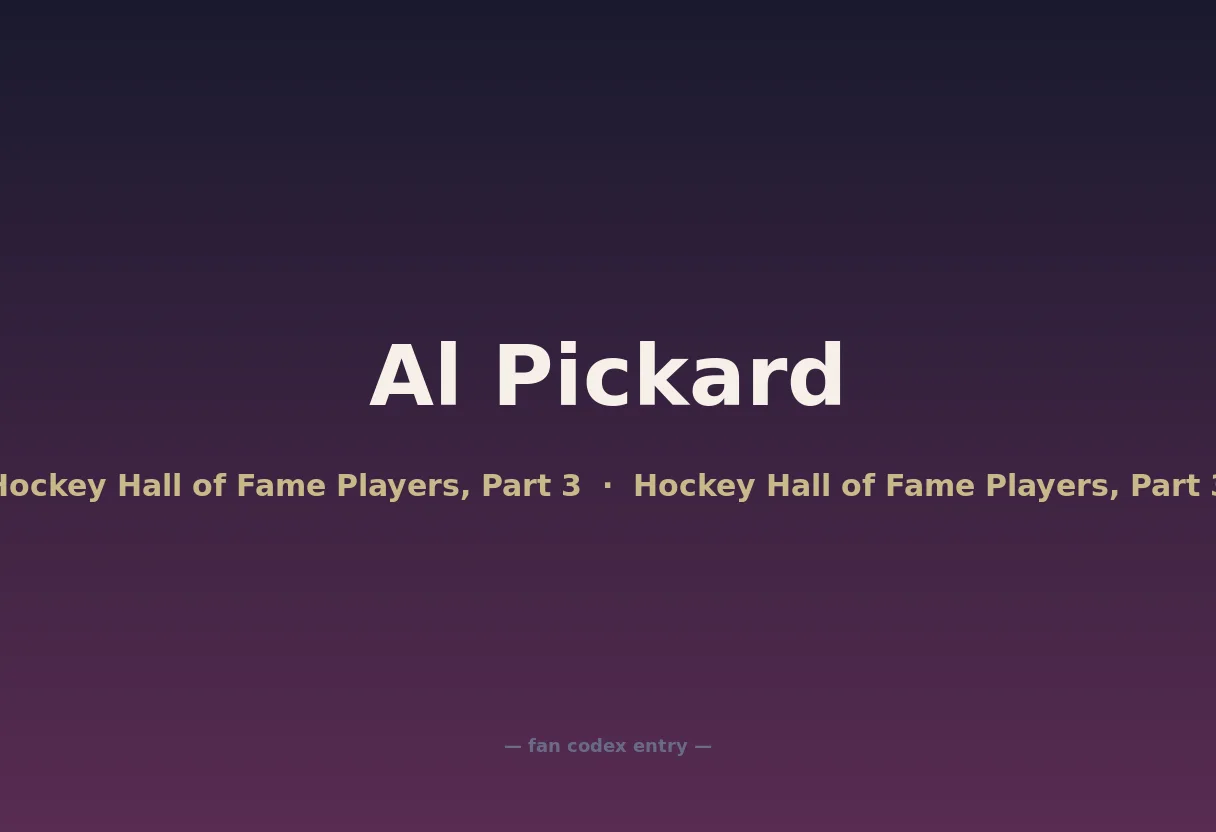 Al Pickard

Hockey Hall of Fame Players, Part 3 · Hockey Hall of Fame Players, Part 3

— fan codex entry —